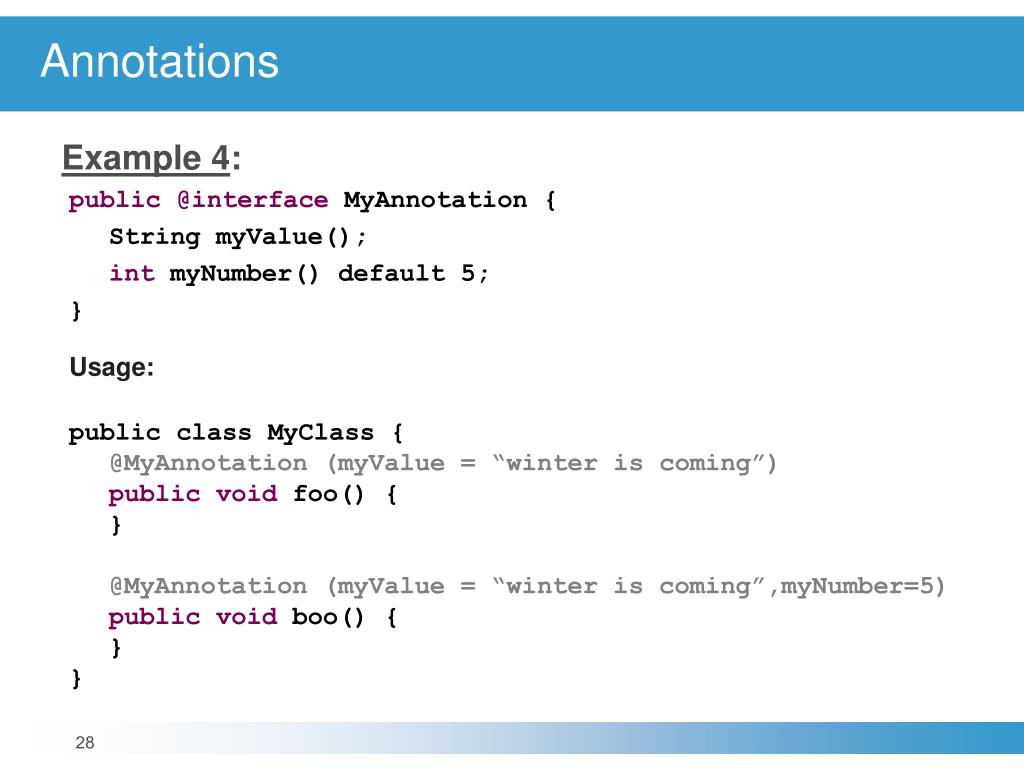 Annotations

Example 4:

public @interface MyAnnotation {
String myValue();
int myNumber() default 5;
}

Usage:

public class MyClass {
@MyAnnotation (myValue = “winter is coming”)
public void foo() {
}

@MyAnnotation (myValue = “winter is coming”,myNumber=5)
public void boo() {
}
}

28